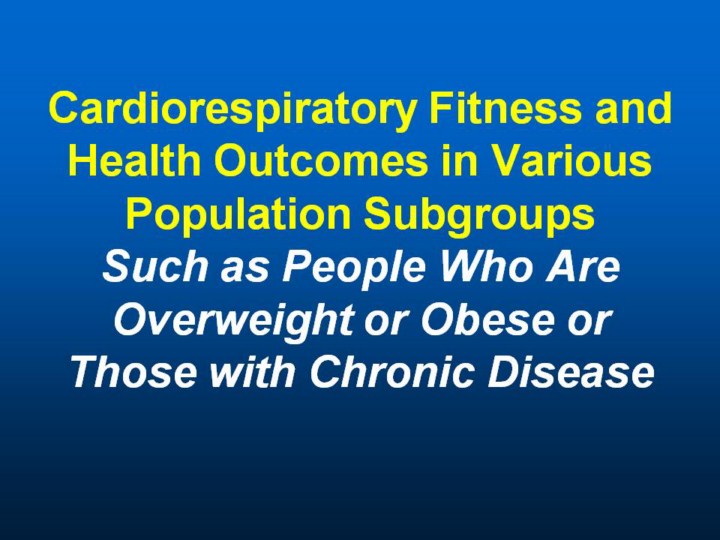 Cardiorespiratory Fitness and Health Outcomes in Various Population Subgroups
Such as People Who Are Overweight or Obese or Those with Chronic Disease